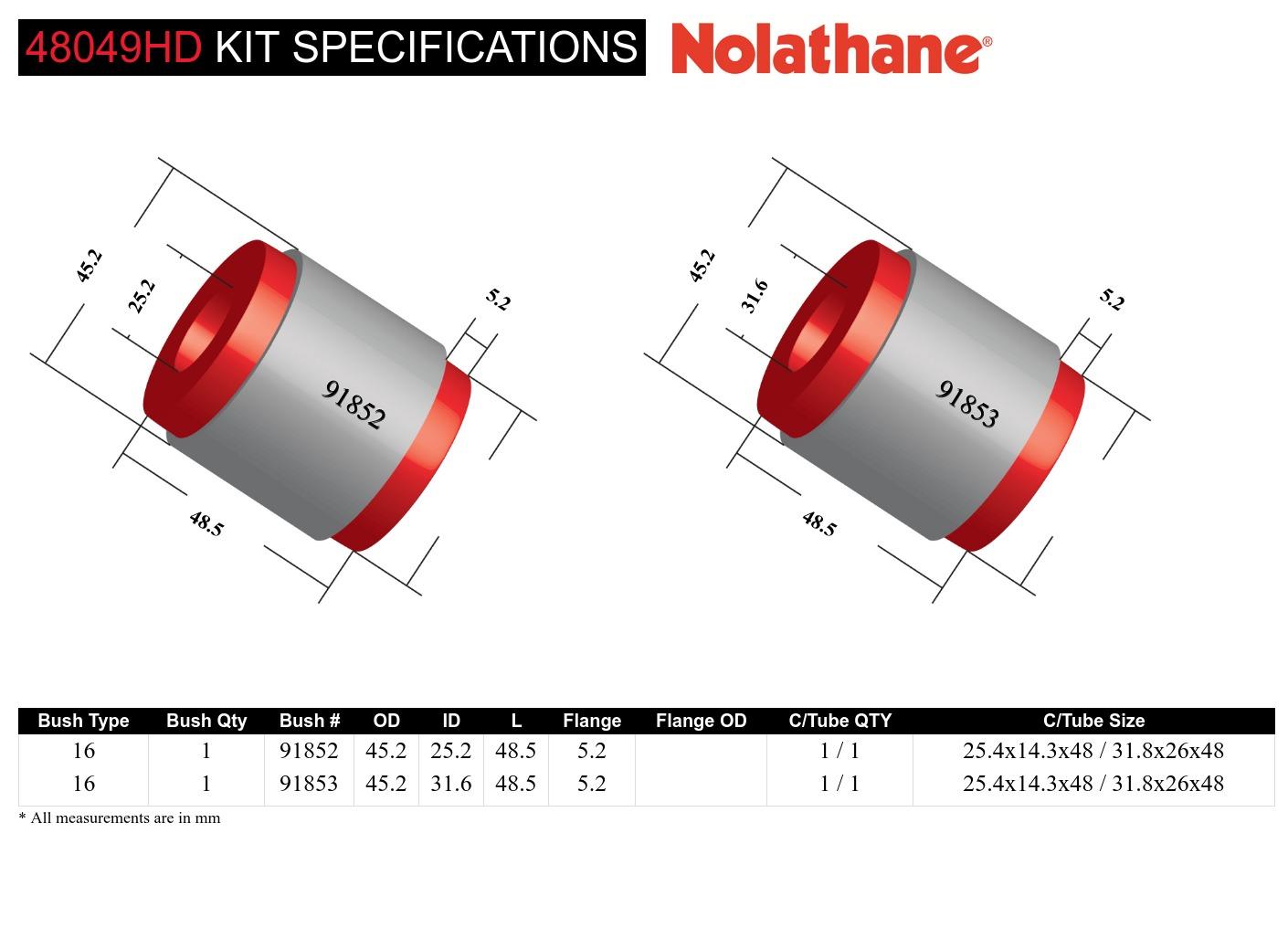 48049HD KIT SPECIFICATIONS

Nolathane®

45.2
25.2
5.2
91852
48.5

45.2
31.6
5.2
91853
48.5

| Bush Type | Bush Qty | Bush # | OD | ID | L | Flange | Flange OD | C/Tube QTY | C/Tube Size |
|---|---|---|---|---|---|---|---|---|---|
| 16 | 1 | 91852 | 45.2 | 25.2 | 48.5 | 5.2 | | 1 / 1 | 25.4x14.3x48 / 31.8x26x48 |
| 16 | 1 | 91853 | 45.2 | 31.6 | 48.5 | 5.2 | | 1 / 1 | 25.4x14.3x48 / 31.8x26x48 |

* All measurements are in mm